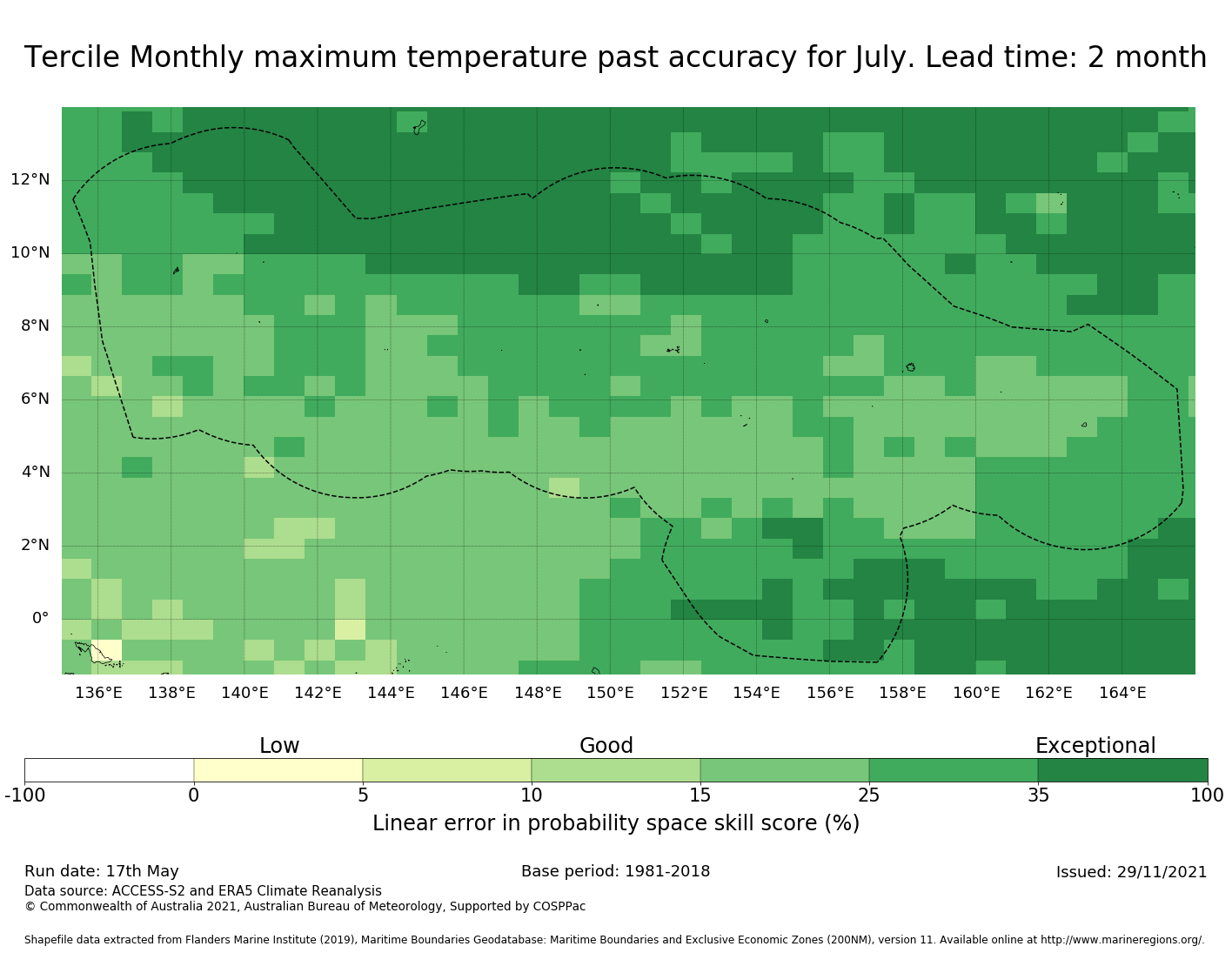 Tercile Monthly maximum temperature past accuracy for July. Lead time: 2 month

12°N
10°N
8°N
6°N
4°N
2°N
0°

136°E 138°E 140°E 142°E 144°E 146°E 148°E 150°E 152°E 154°E 156°E 158°E 160°E 162°E 164°E

Low
Good
Exceptional

-100 0 5 10 15 25 35 100

Linear error in probability space skill score (%)

Run date: 17th May
Base period: 1981-2018
Issued: 29/11/2021

Data source: ACCESS-S2 and ERA5 Climate Reanalysis
© Commonwealth of Australia 2021, Australian Bureau of Meteorology, Supported by COSPPac

Shapefile data extracted from Flanders Marine Institute (2019), Maritime Boundaries Geodatabase: Maritime Boundaries and Exclusive Economic Zones (200NM), version 11. Available online at http://www.marineregions.org/.